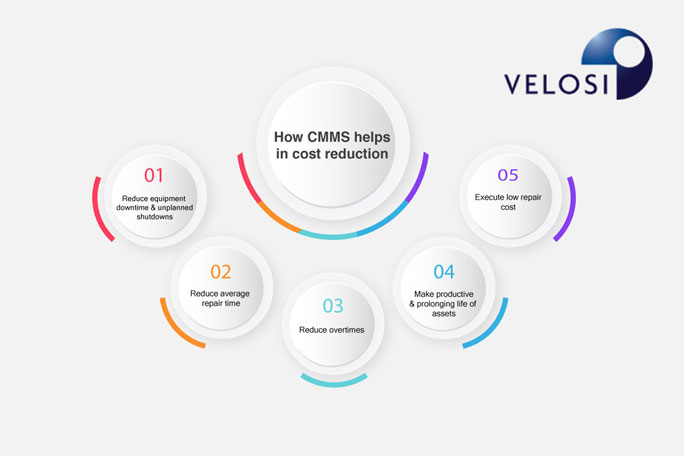 VELOSI

How CMMS helps in cost reduction

01
Reduce equipment downtime & unplanned shutdowns

02
Reduce average repair time

03
Reduce overtimes

04
Make productive & prolonging life of assets

05
Execute low repair cost